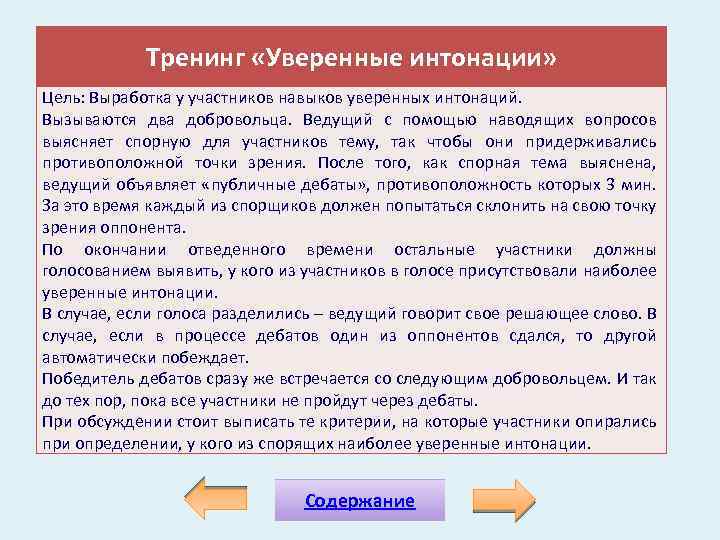 Тренинг «Уверенные интонации»

Цель: Выработка у участников навыков уверенных интонаций.

Вызываются два добровольца. Ведущий с помощью наводящих вопросов выясняет спорную для участников тему, так чтобы они придерживались противоположной точки зрения. После того, как спорная тема выяснена, ведущий объявляет «публичные дебаты», противоположность которых 3 мин. За это время каждый из спорщиков должен попытаться склонить на свою точку зрения оппонента.

По окончании отведенного времени остальные участники должны голосованием выявить, у кого из участников в голосе присутствовали наиболее уверенные интонации.

В случае, если голоса разделились – ведущий говорит свое решающее слово. В случае, если в процессе дебатов один из оппонентов сдался, то другой автоматически побеждает.

Победитель дебатов сразу же встречается со следующим добровольцем. И так до тех пор, пока все участники не пройдут через дебаты.

При обсуждении стоит выписать те критерии, на которые участники опирались при определении, у кого из спорящих наиболее уверенные интонации.

Содержание